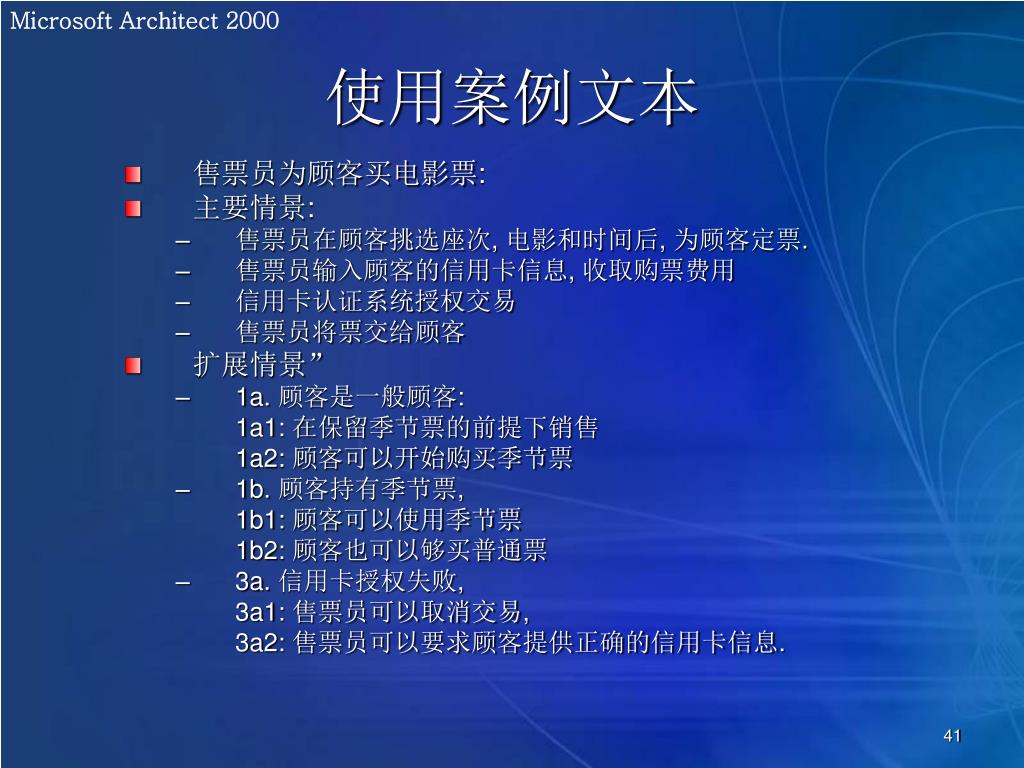 Microsoft Architect 2000

使用案例文本

售票员为顾客买电影票:

主要情景:

– 售票员在顾客挑选座次, 电影和时间后, 为顾客定票.

– 售票员输入顾客的信用卡信息, 收取购票费用

– 信用卡认证系统授权交易

– 售票员将票交给顾客

扩展情景”

– 1a. 顾客是一般顾客:
1a1: 在保留季节票的前提下销售
1a2: 顾客可以开始购买季节票

– 1b. 顾客持有季节票,
1b1: 顾客可以使用季节票
1b2: 顾客也可以够买普通票

– 3a. 信用卡授权失败,
3a1: 售票员可以取消交易,
3a2: 售票员可以要求顾客提供正确的信用卡信息.

41